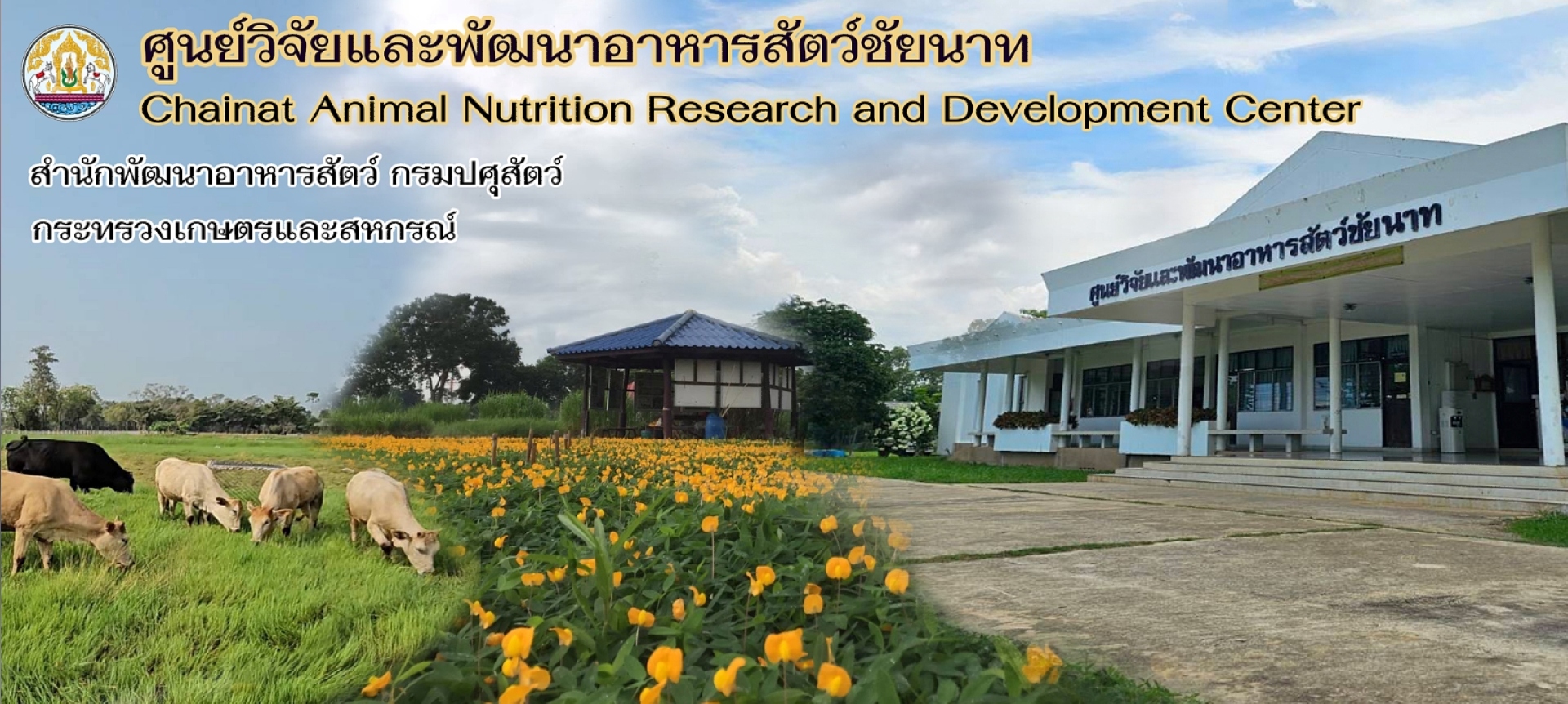 ศูนย์วิจัยและพัฒนาอาหารสัตว์ชัยนาท
Chainat Animal Nutrition Research and Development Center

สำนักพัฒนาอาหารสัตว์ กรมปศุสัตว์
กระทรวงเกษตรและสหกรณ์

ศูนย์วิจัยและพัฒนาอาหารสัตว์ชัยนาท